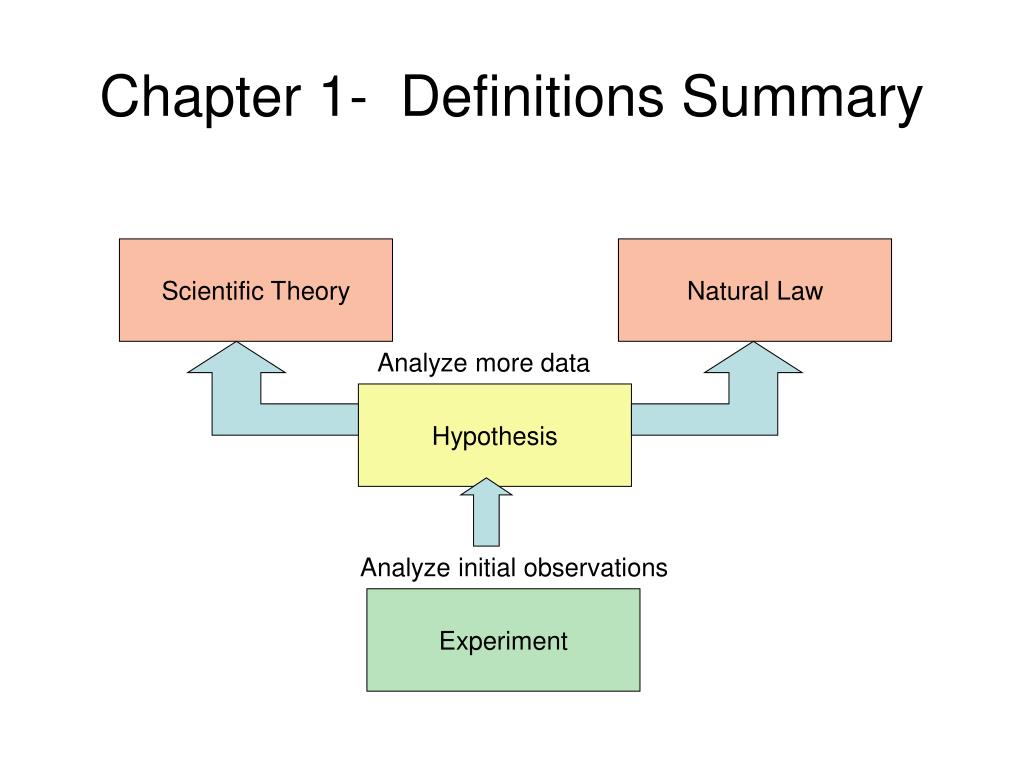 Chapter 1- Definitions Summary

Scientific Theory

Natural Law

Analyze more data

Hypothesis

Analyze initial observations

Experiment